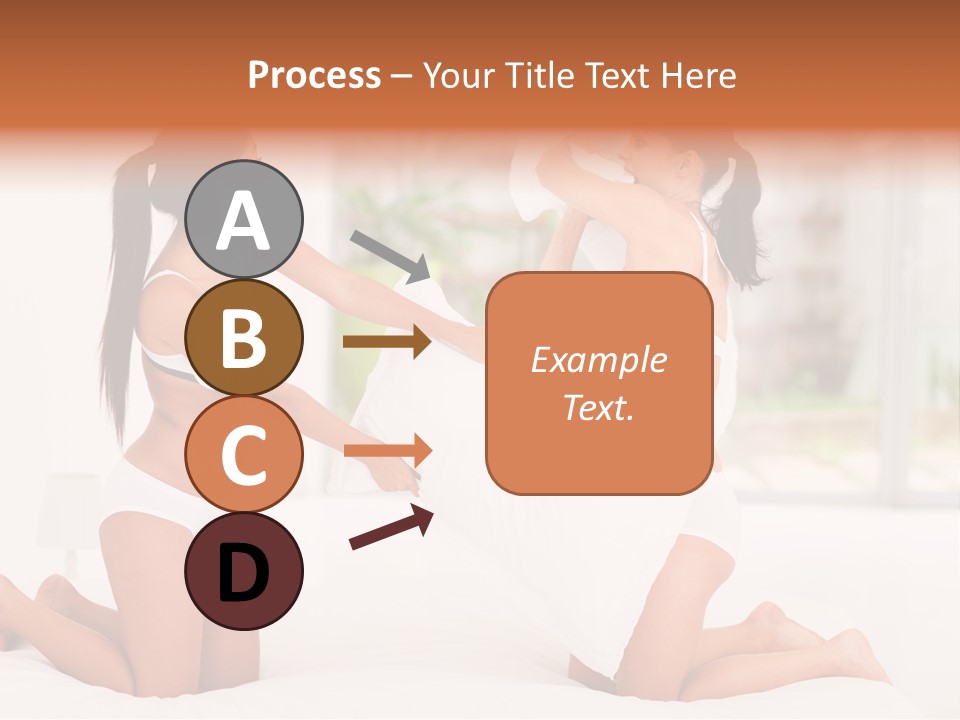 Process – Your Title Text Here

A

B

C

D

Example Text.